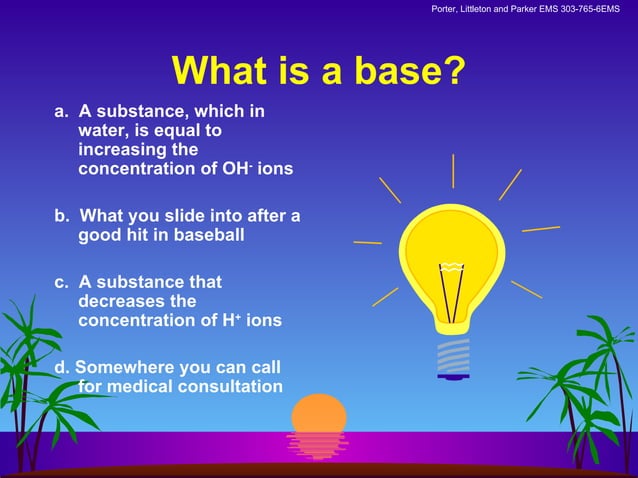 Porter, Littleton and Parker EMS 303-765-6EMS

What is a base?

a. A substance, which in water, is equal to increasing the concentration of $OH^-$ ions

b. What you slide into after a good hit in baseball

c. A substance that decreases the concentration of $H^+$ ions

d. Somewhere you can call for medical consultation